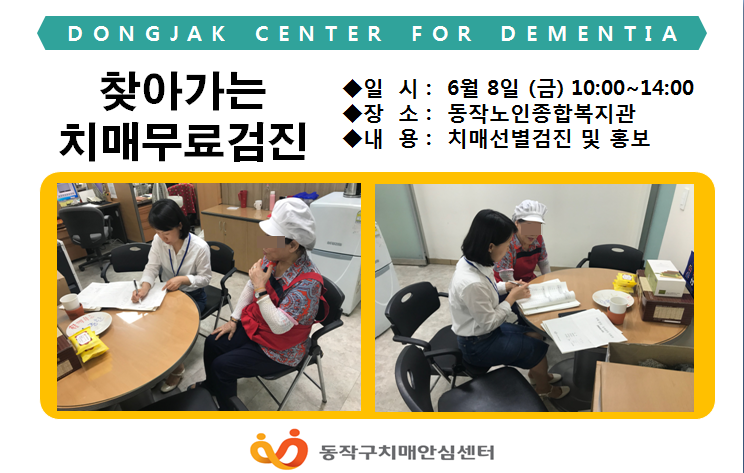 DONGJAK CENTER FOR DEMENTIA

찾아가는 치매무료검진

◆일 시 : 6월 8일 (금) 10:00~14:00
◆장 소 : 동작노인종합복지관
◆내 용 : 치매선별검진 및 홍보

동작구치매안심센터